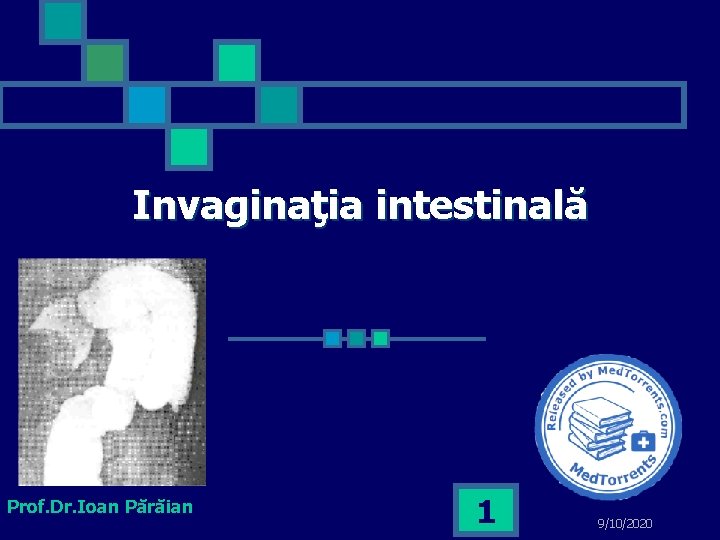 Invaginaţia intestinală

Released by MedTorrents.com

MedTorrents

Prof.Dr.Ioan Părăian

1

9/10/2020